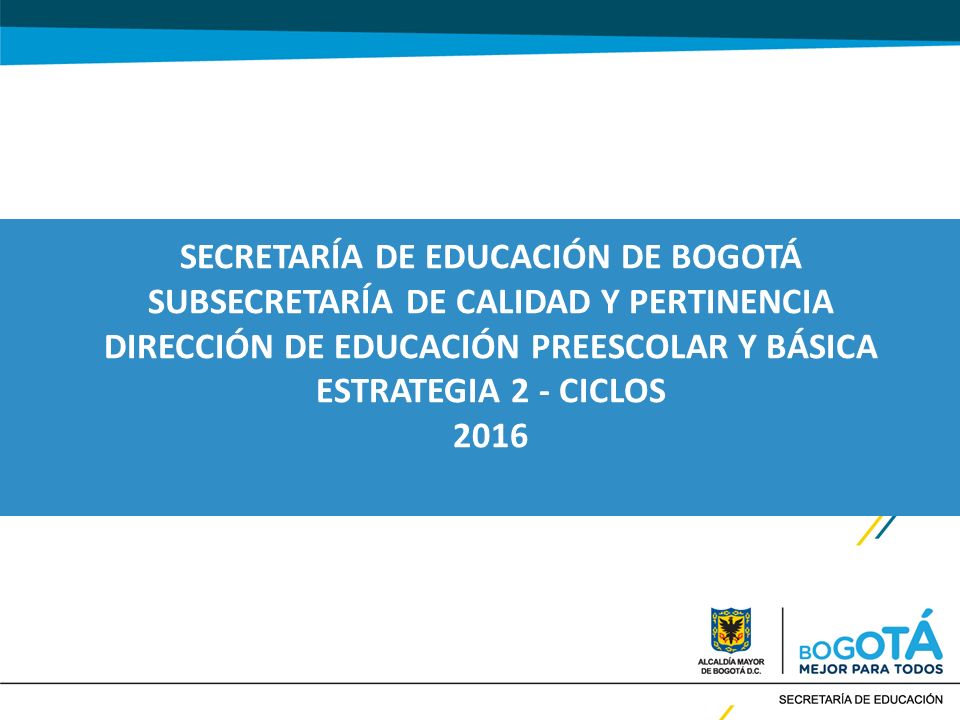 SECRETARÍA DE EDUCACIÓN DE BOGOTÁ
SUBSECRETARÍA DE CALIDAD Y PERTINENCIA
DIRECCIÓN DE EDUCACIÓN PREESCOLAR Y BÁSICA
ESTRATEGIA 2 - CICLOS
2016

ALCALDÍA MAYOR DE BOGOTÁ D.C.

BOGOTÁ
MEJOR PARA TODOS

SECRETARÍA DE EDUCACIÓN